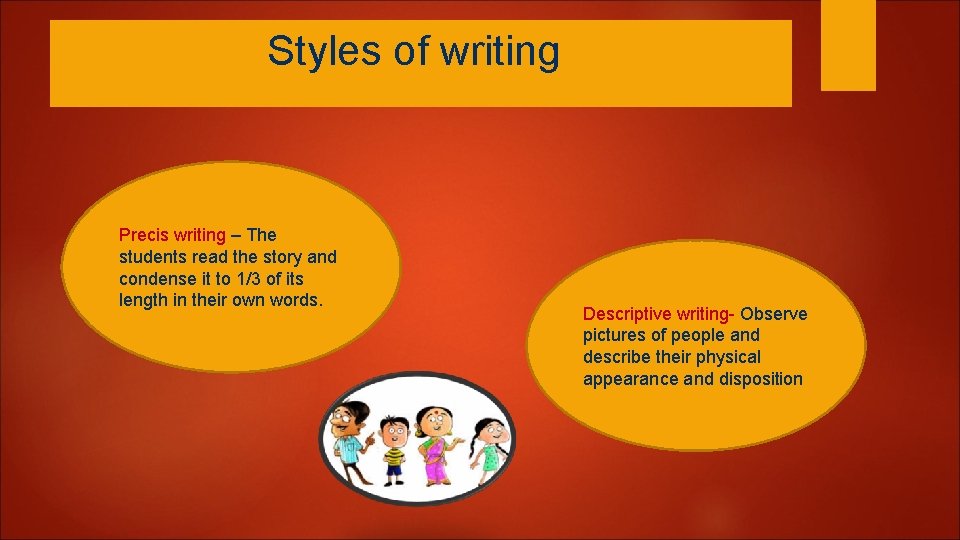 Styles of writing

Precis writing – The students read the story and condense it to 1/3 of its length in their own words.

Descriptive writing- Observe pictures of people and describe their physical appearance and disposition